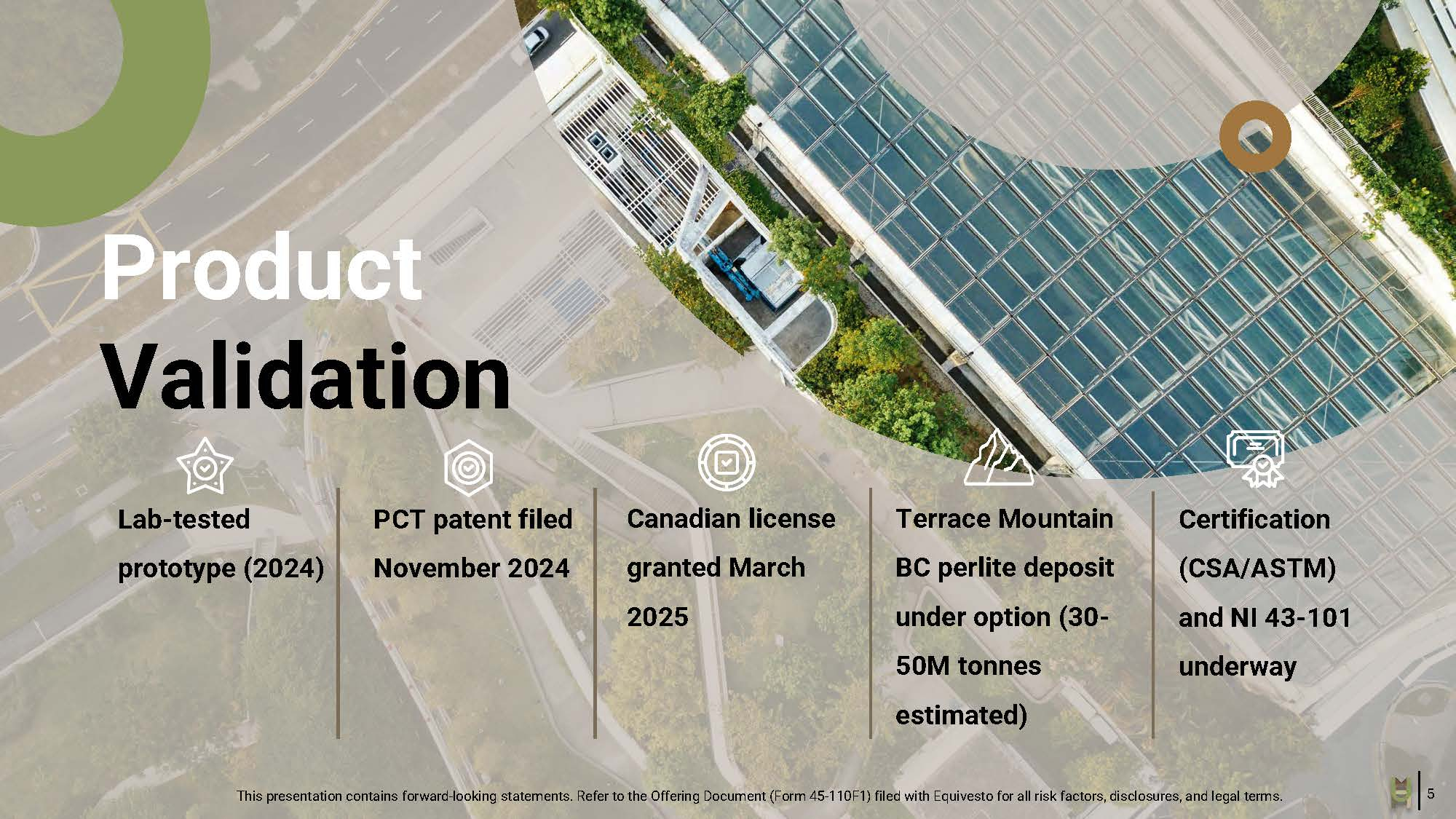 Product Validation

Lab-tested prototype (2024)

PCT patent filed November 2024

Canadian license granted March 2025

Terrace Mountain BC perlite deposit under option (30-50M tonnes estimated)

Certification (CSA/ASTM) and NI 43-101 underway

This presentation contains forward-looking statements. Refer to the Offering Document (Form 45-110F1) filed with Equivesto for all risk factors, disclosures, and legal terms.

5